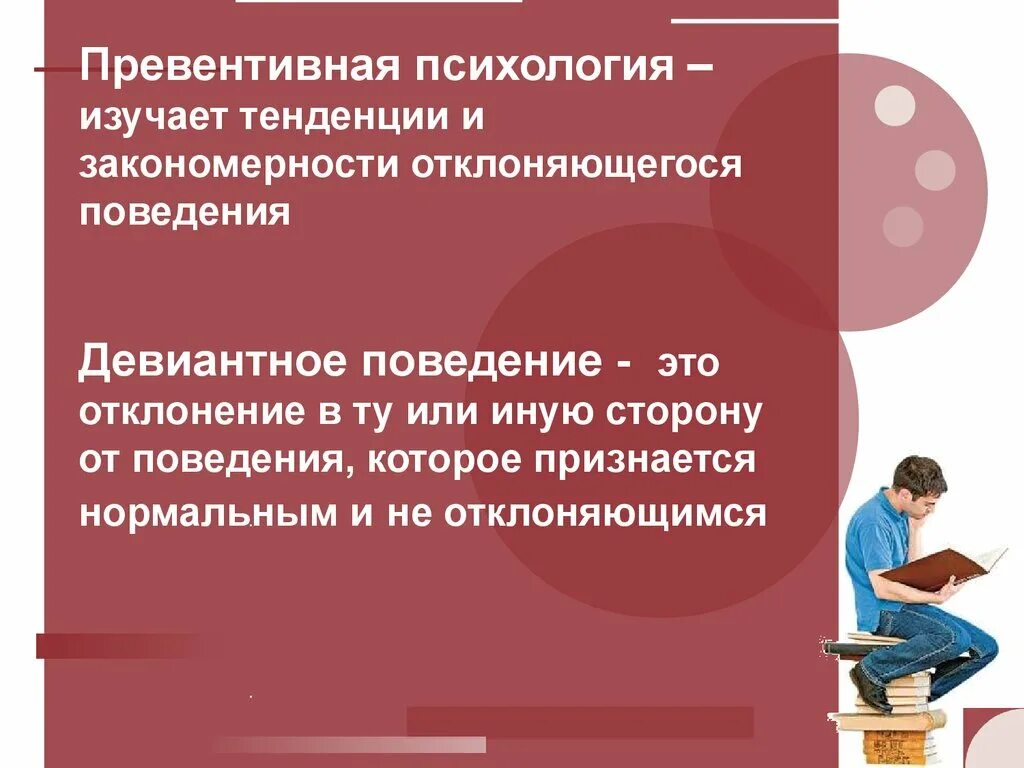 Превентивная психология – изучает тенденции и закономерности отклоняющегося поведения

Девиантное поведение - это отклонение в ту или иную сторону от поведения, которое признается нормальным и не отклоняющимся